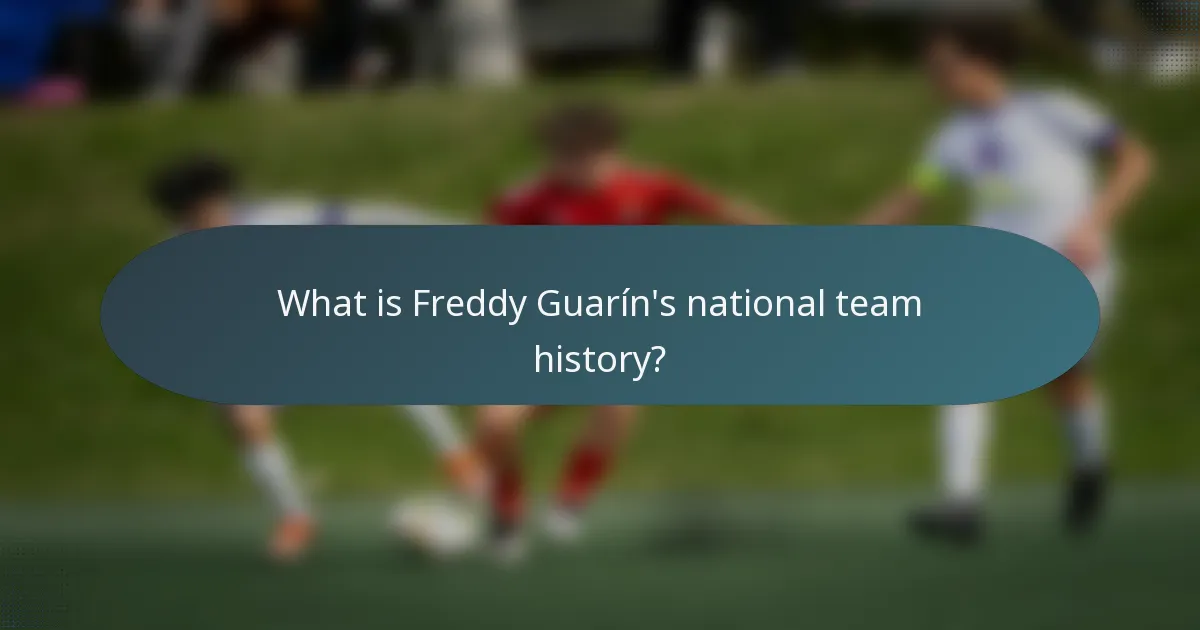 What is Freddy Guarín's national team history?